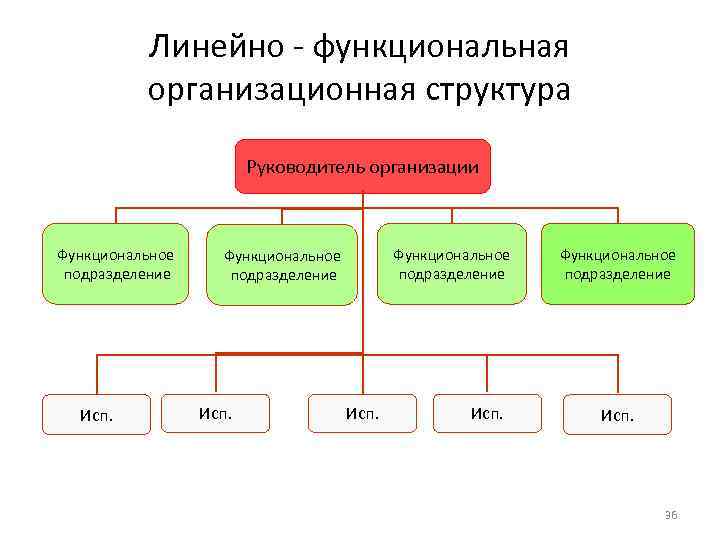 Линейно - функциональная организационная структура

Руководитель организации

Функциональное подразделение

Функциональное подразделение

Функциональное подразделение

Функциональное подразделение

Исп.

Исп.

Исп.

Исп.

Исп.

36